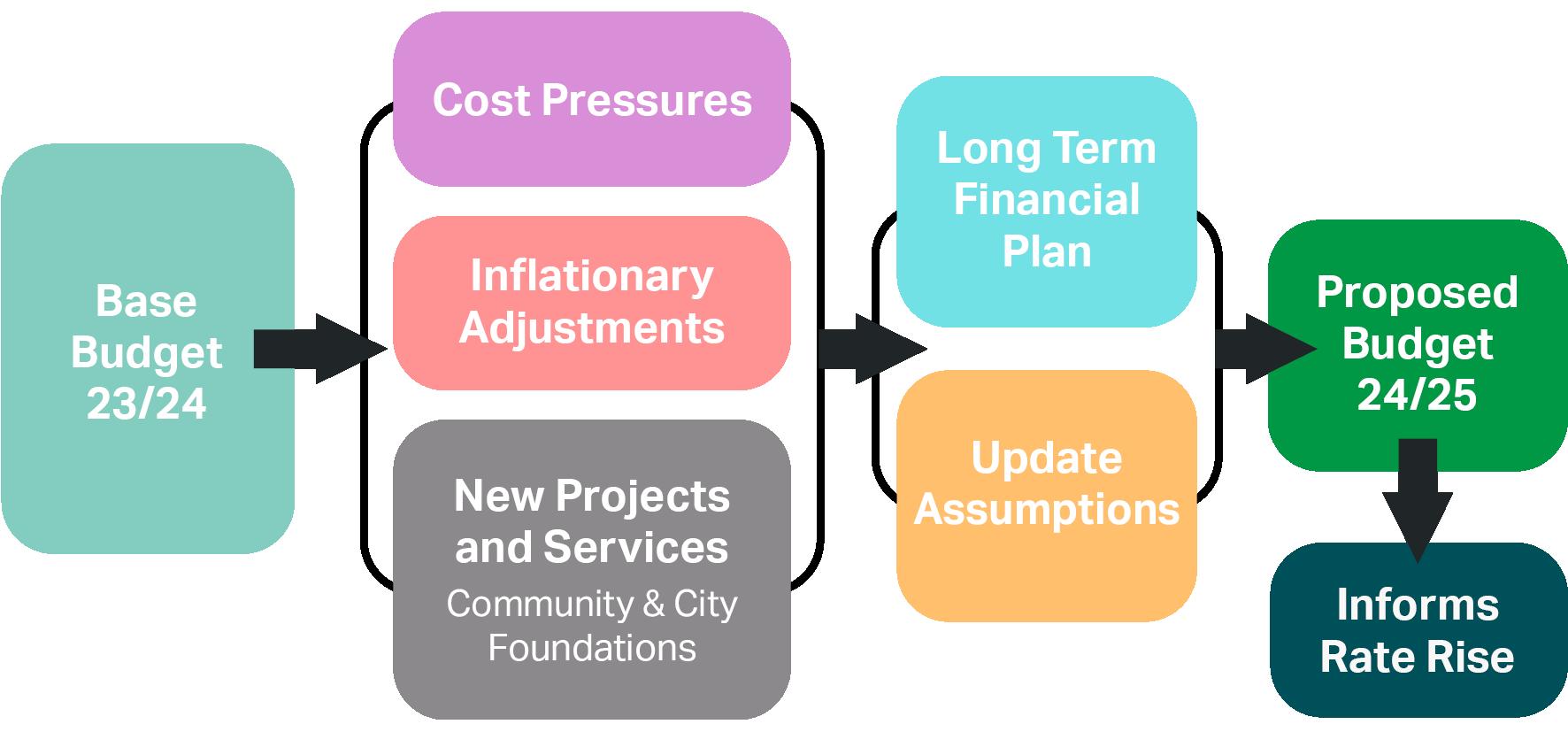 Base Budget 23/24

Cost Pressures

Inflationary Adjustments

New Projects and Services

Community & City Foundations

Long Term Financial Plan

Update Assumptions

Proposed Budget 24/25

Informs Rate Rise